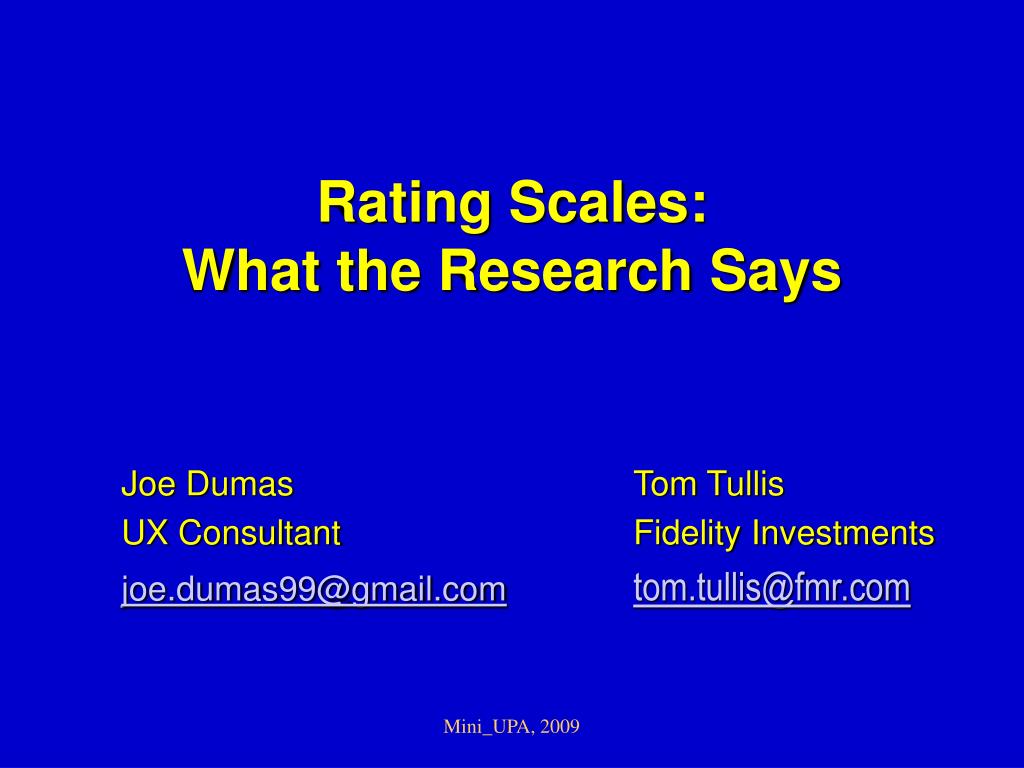 Rating Scales:
What the Research Says

Joe Dumas
UX Consultant
joe.dumas99@gmail.com

Tom Tullis
Fidelity Investments
tom.tullis@fmr.com

Mini_UPA, 2009